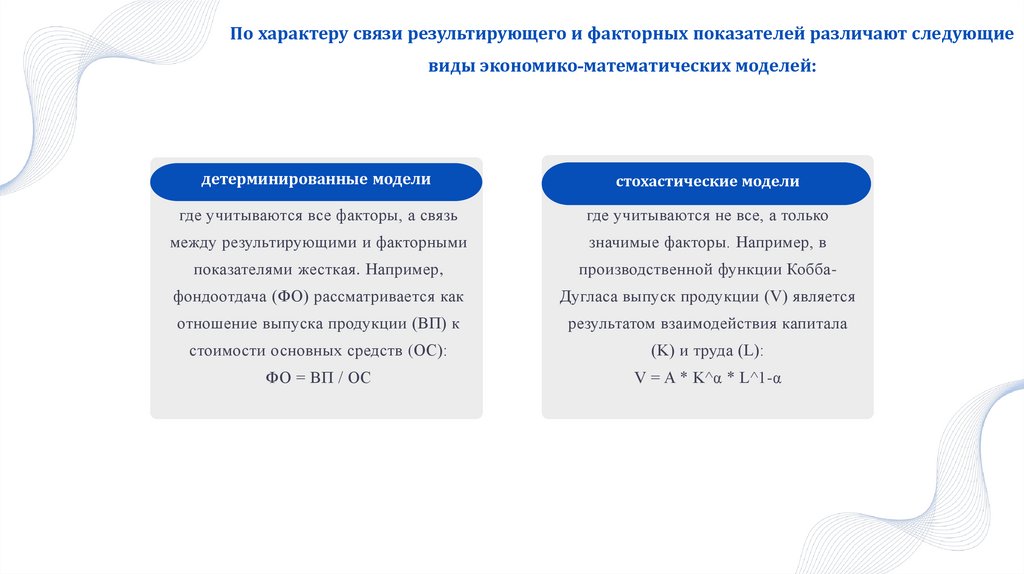 По характеру связи результирующего и факторных показателей различают следующие виды экономико-математических моделей:

детерминированные модели

где учитываются все факторы, а связь между результирующими и факторными показателями жесткая. Например, фондоотдача (ФО) рассматривается как отношение выпуска продукции (ВП) к стоимости основных средств (ОС):
ФО = ВП / ОС

стохастические модели

где учитываются не все, а только значимые факторы. Например, в производственной функции Кобба-Дугласа выпуск продукции (V) является результатом взаимодействия капитала (K) и труда (L):
V = A * K^α * L^1-α